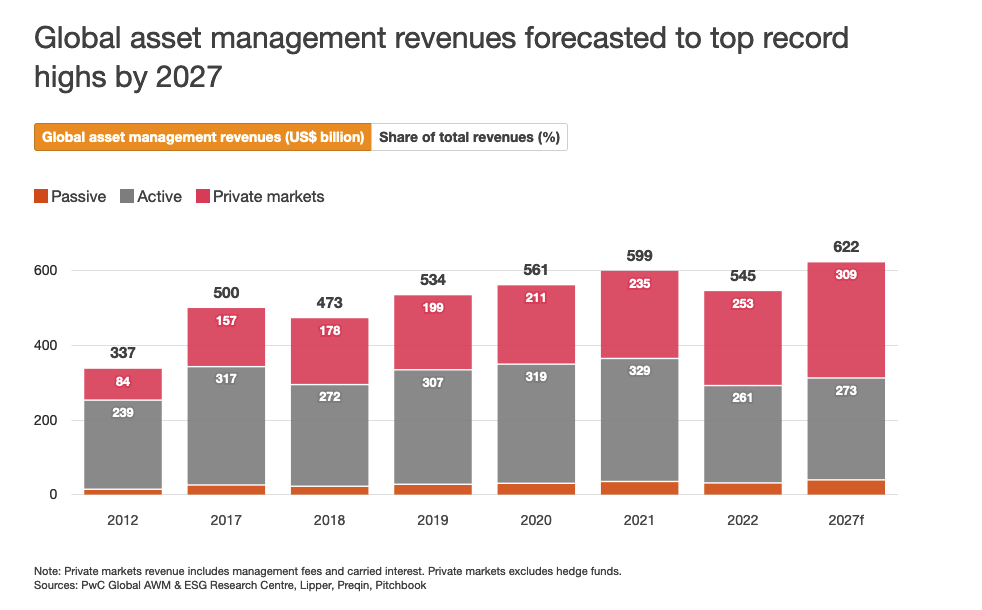 Global asset management revenues forecasted to top record highs by 2027

Global asset management revenues (US$ billion) Share of total revenues (%)

Passive Active Private markets

600
400
200
0

337
84
239

500
157
317

473
178
272

534
199
307

561
211
319

599
235
329

545
253
261

622
309
273

2012 2017 2018 2019 2020 2021 2022 2027f

Note: Private markets revenue includes management fees and carried interest. Private markets excludes hedge funds.
Sources: PwC Global AWM & ESG Research Centre, Lipper, Preqin, Pitchbook